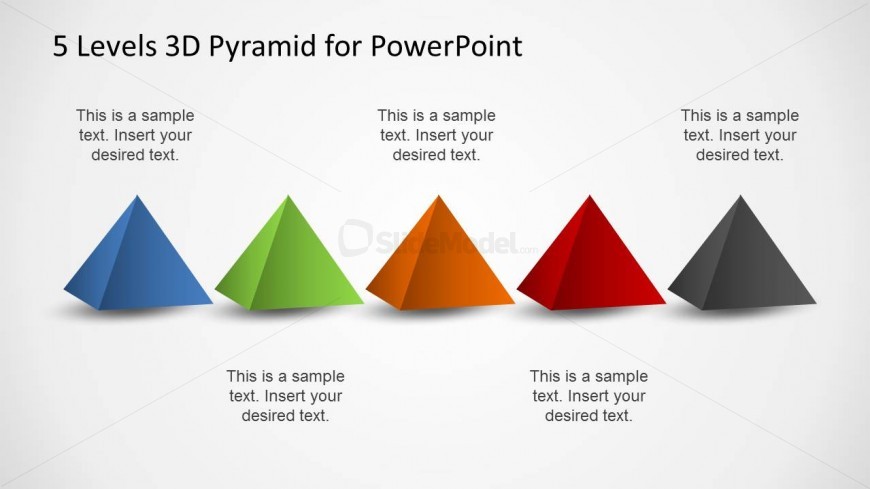 5 Levels 3D Pyramid for PowerPoint

This is a sample text. Insert your desired text.

This is a sample text. Insert your desired text.

This is a sample text. Insert your desired text.

SlideModel.com

This is a sample text. Insert your desired text.

This is a sample text. Insert your desired text.